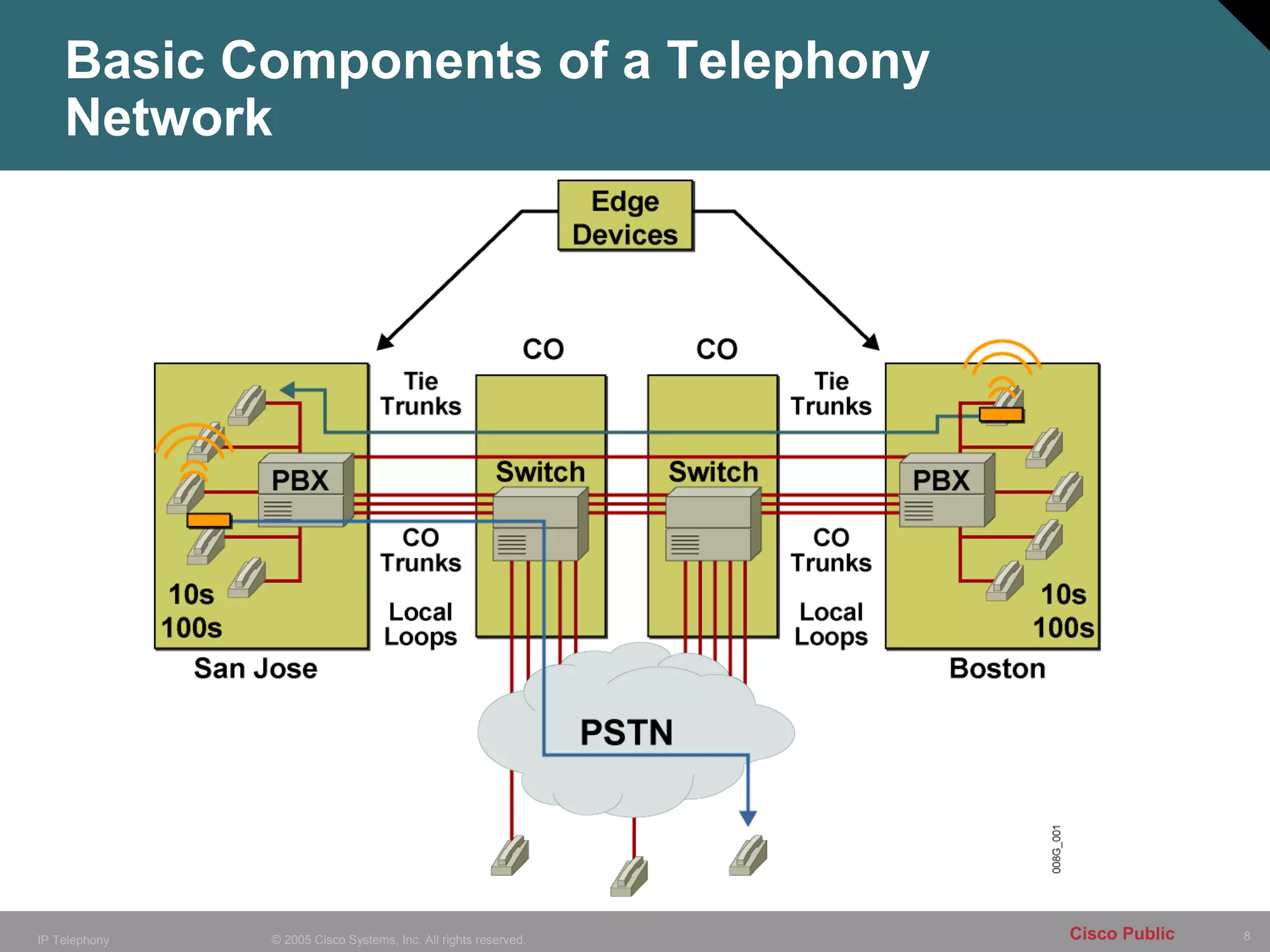 Basic Components of a Telephony Network

Edge Devices

CO

CO

Tie Trunks

Tie Trunks

PBX

Switch

Switch

PBX

CO Trunks

CO Trunks

Local Loops

Local Loops

10s
100s

10s
100s

San Jose

Boston

PSTN

008G_001

IP Telephony

© 2005 Cisco Systems, Inc. All rights reserved.

Cisco Public

8